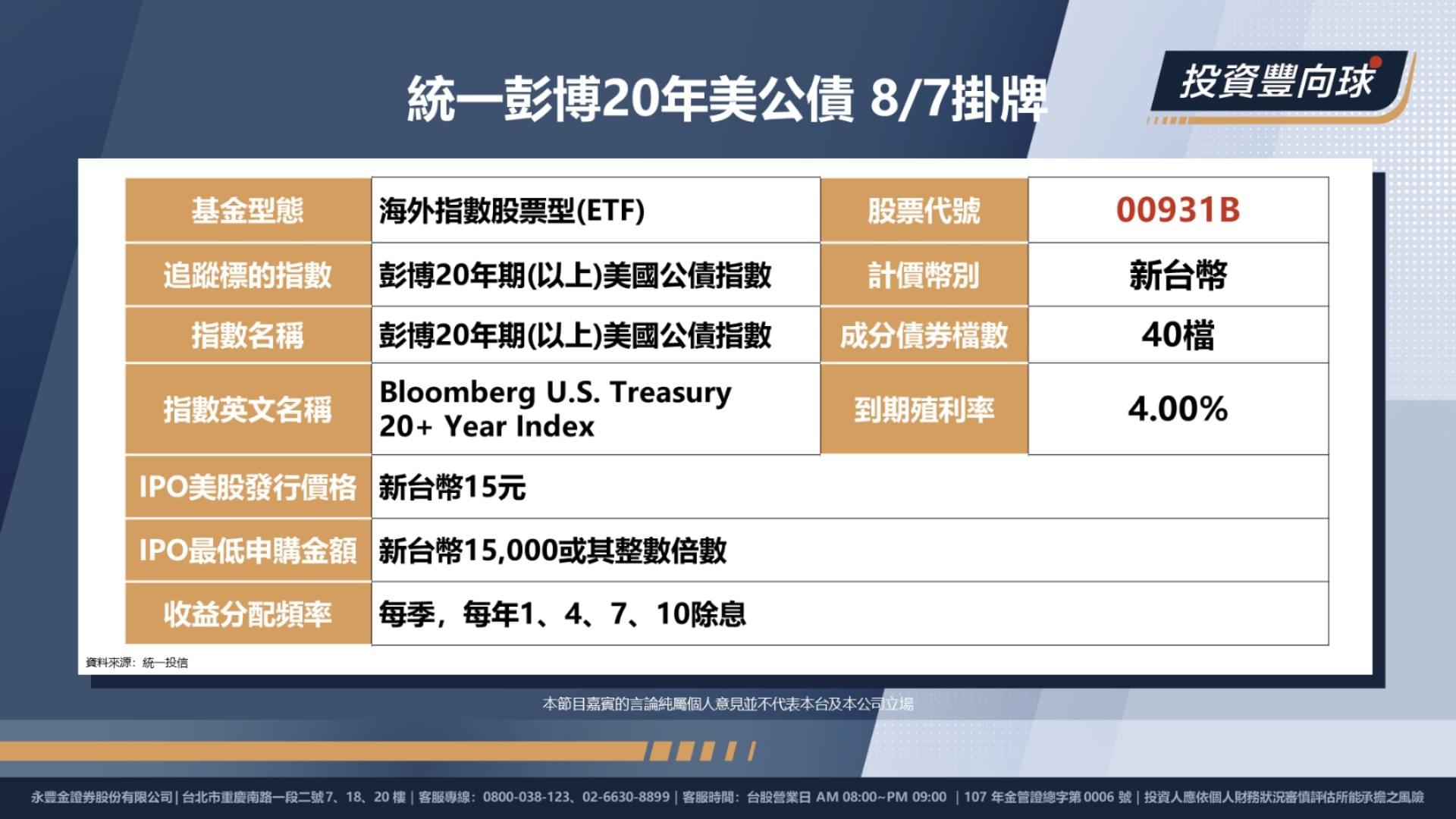 統一彭博20年美公債 8/7掛牌

投資豐向球

| 基金型態 | 海外指數股票型(ETF) | 股票代號 | 00931B |
|---|---|---|---|
| 追蹤標的指數 | 彭博20年期(以上)美國公債指數 | 計價幣別 | 新台幣 |
| 指數名稱 | 彭博20年期(以上)美國公債指數 | 成分債券檔數 | 40檔 |
| 指數英文名稱 | Bloomberg U.S. Treasury 20+ Year Index | 到期殖利率 | 4.00% |
| IPO美股發行價格 | 新台幣15元 | | |
| IPO最低申購金額 | 新台幣15,000或其整數倍數 | | |
| 收益分配頻率 | 每季，每年1、4、7、10除息 | | |

資料來源：統一投信

本節目嘉賓的言論純屬個人意見並不代表本台及本公司立場

永豐金證券股份有限公司 | 台北市重慶南路一段二號7、18、20 樓 | 客服專線：0800-038-123、02-6630-8899 | 客服時間：台股營業日 AM 08:00~PM 09:00 | 107 年金管證總字第 0006 號 | 投資人應依個人財務狀況審慎評估所能承擔之風險